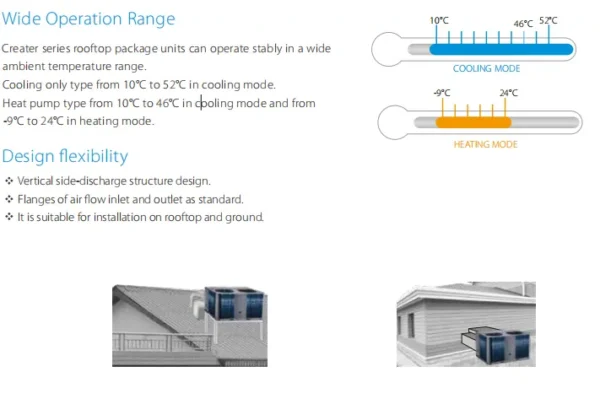 Wide Operation Range

Creater series rooftop package units can operate stably in a wide ambient temperature range.
Cooling only type from 10℃ to 52℃ in cooling mode.
Heat pump type from 10℃ to 46℃ in cooling mode and from -9℃ to 24℃ in heating mode.

10℃ 46℃ 52℃
COOLING MODE

-9℃ 24℃
HEATING MODE

Design flexibility

❖ Vertical side-discharge structure design.
❖ Flanges of air flow inlet and outlet as standard.
❖ It is suitable for installation on rooftop and ground.